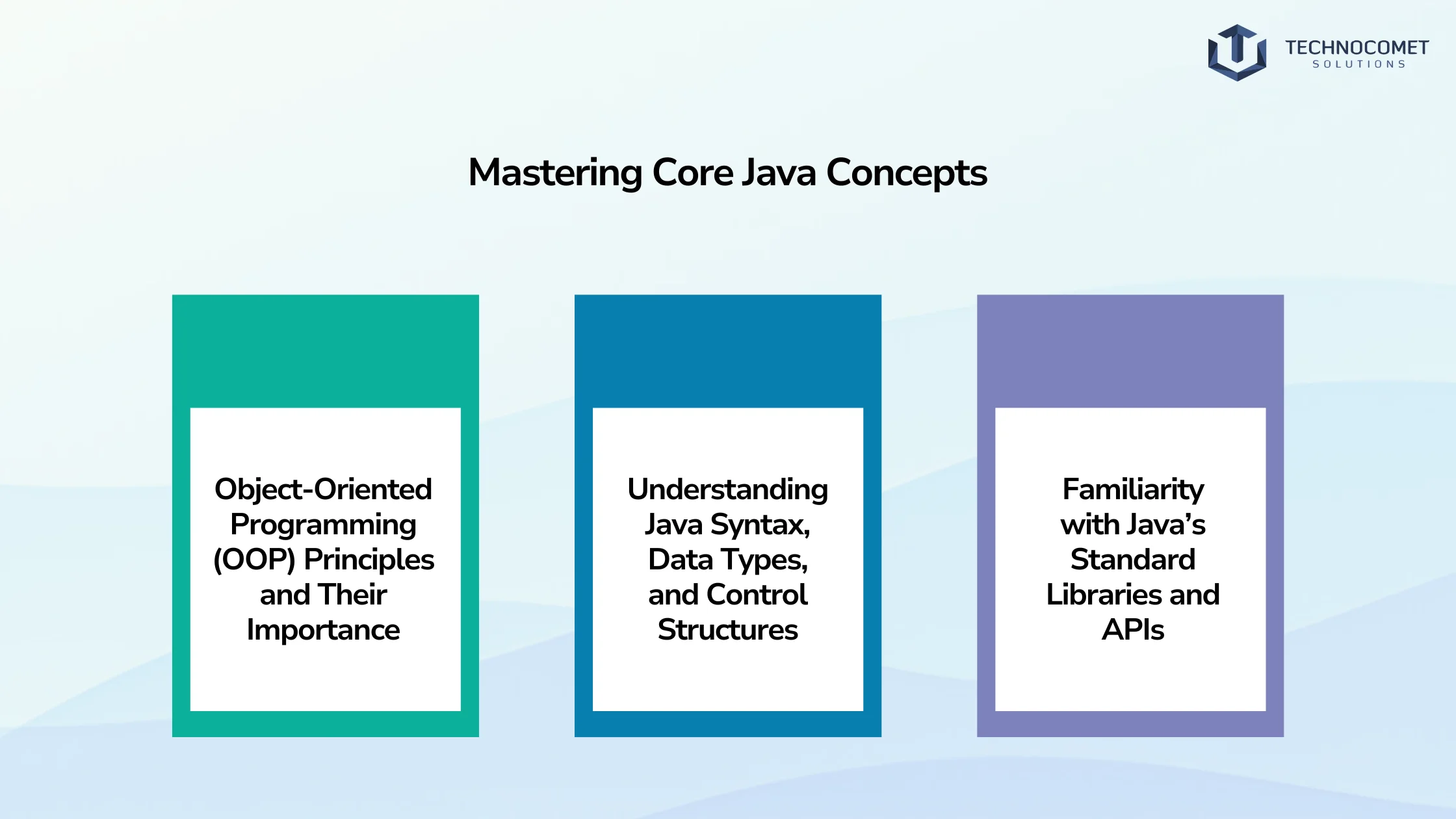 TECHNOCOMET
SOLUTIONS

Mastering Core Java Concepts

Object-Oriented Programming (OOP) Principles and Their Importance

Understanding Java Syntax, Data Types, and Control Structures

Familiarity with Java’s Standard Libraries and APIs